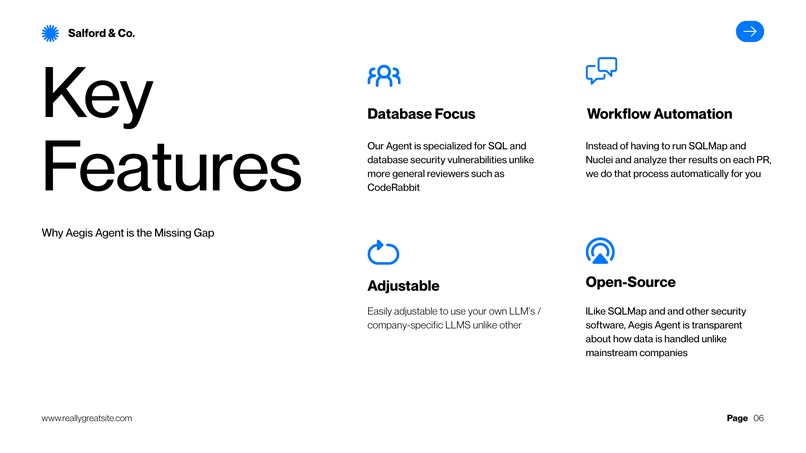 Salford & Co.

Key Features

Why Aegis Agent is the Missing Gap

Database Focus

Our Agent is specialized for SQL and database security vulnerabilities unlike more general reviewers such as CodeRabbit

Workflow Automation

Instead of having to run SQLMap and Nuclei and analyze ther results on each PR, we do that process automatically for you

Adjustable

Easily adjustable to use your own LLM's / company-specific LLMS unlike other

Open-Source

ILike SQLMap and and other security software, Aegis Agent is transparent about how data is handled unlike mainstream companies

www.reallygreatsite.com

Page 06